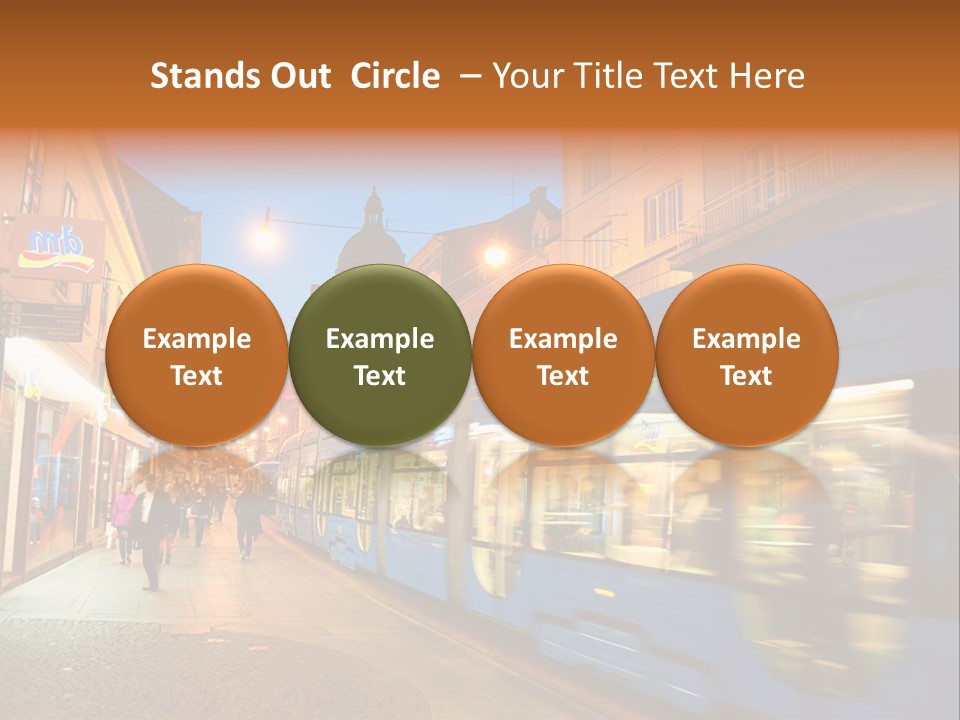 Stands Out Circle – Your Title Text Here

mb

Example Text

Example Text

Example Text

Example Text